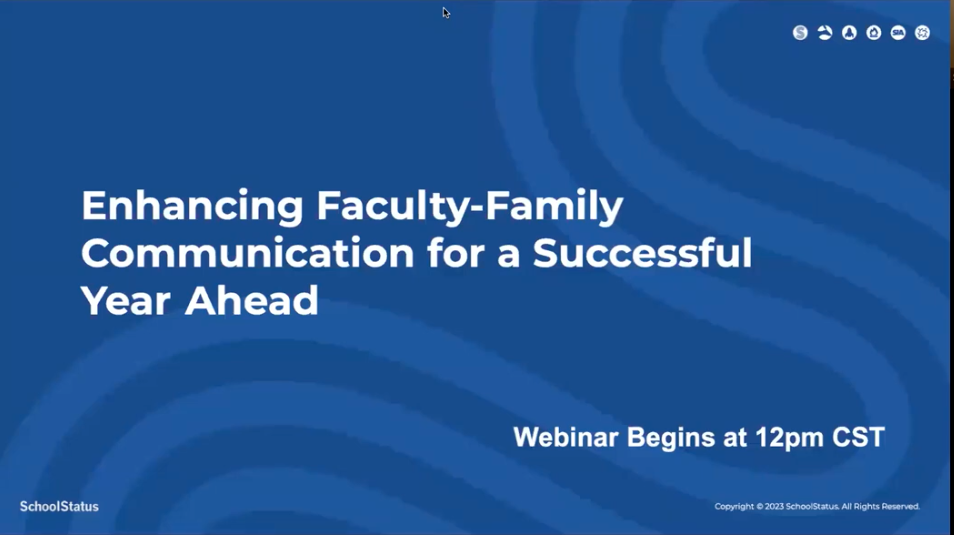 Enhancing Faculty-Family Communication for a Successful Year Ahead

Webinar Begins at 12pm CST

SchoolStatus

Copyright © 2023 SchoolStatus. All Rights Reserved.